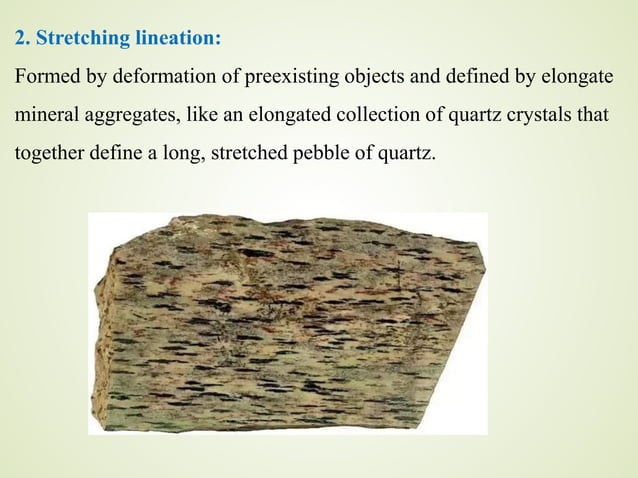 2. Stretching lineation:

Formed by deformation of preexisting objects and defined by elongate mineral aggregates, like an elongated collection of quartz crystals that together define a long, stretched pebble of quartz.